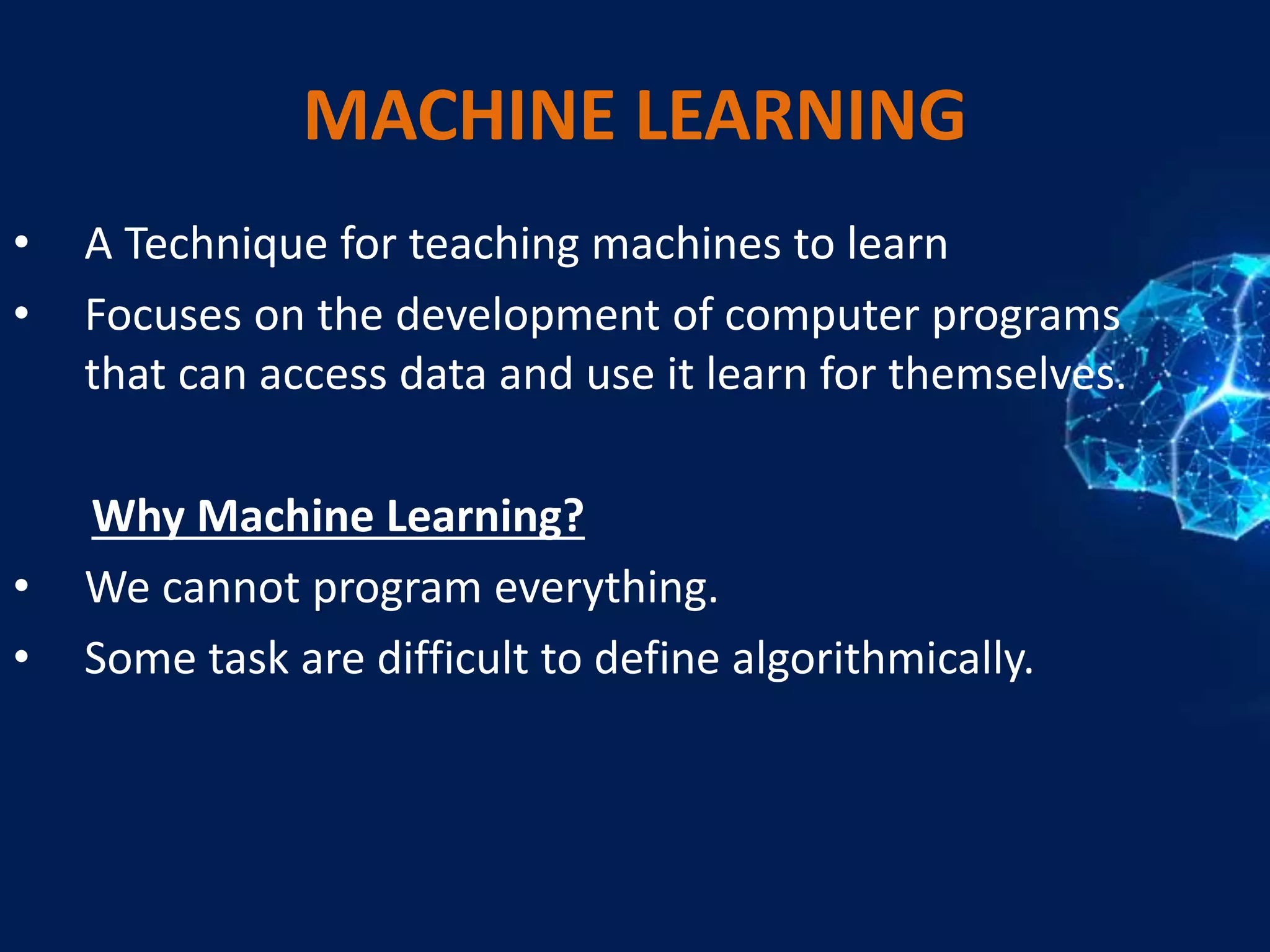 MACHINE LEARNING

• A Technique for teaching machines to learn
• Focuses on the development of computer programs that can access data and use it learn for themselves.

Why Machine Learning?

• We cannot program everything.
• Some task are difficult to define algorithmically.